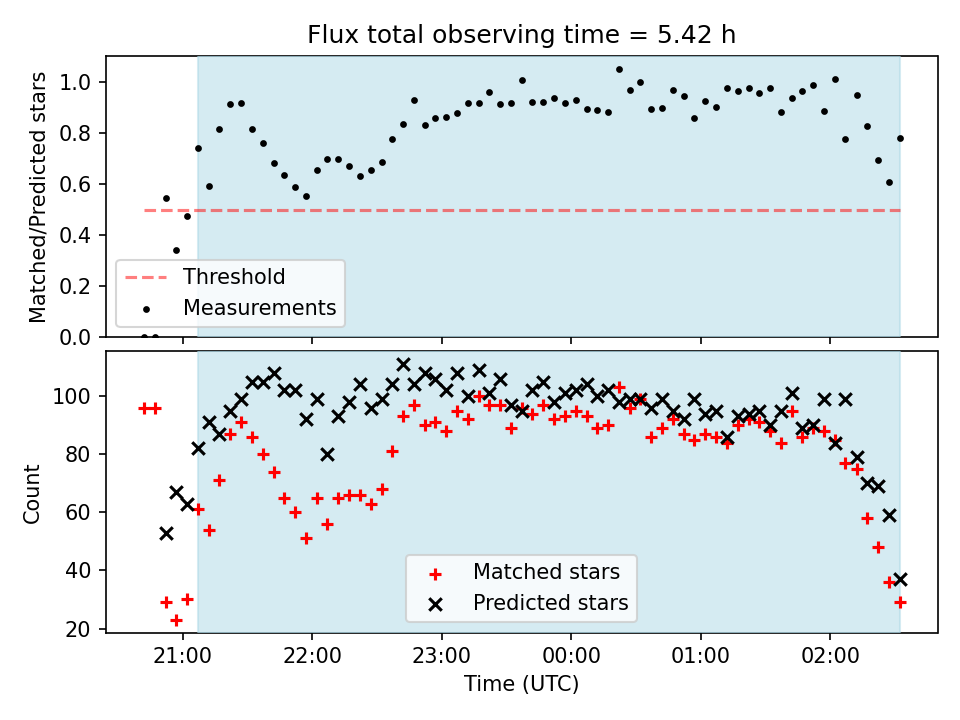 Flux total observing time = 5.42 h

Matched/Predicted stars

1.0
0.8
0.6
0.4
0.2
0.0

Threshold
Measurements

Count

100
80
60
40
20

Matched stars
Predicted stars

21:00
22:00
23:00
00:00
01:00
02:00

Time (UTC)